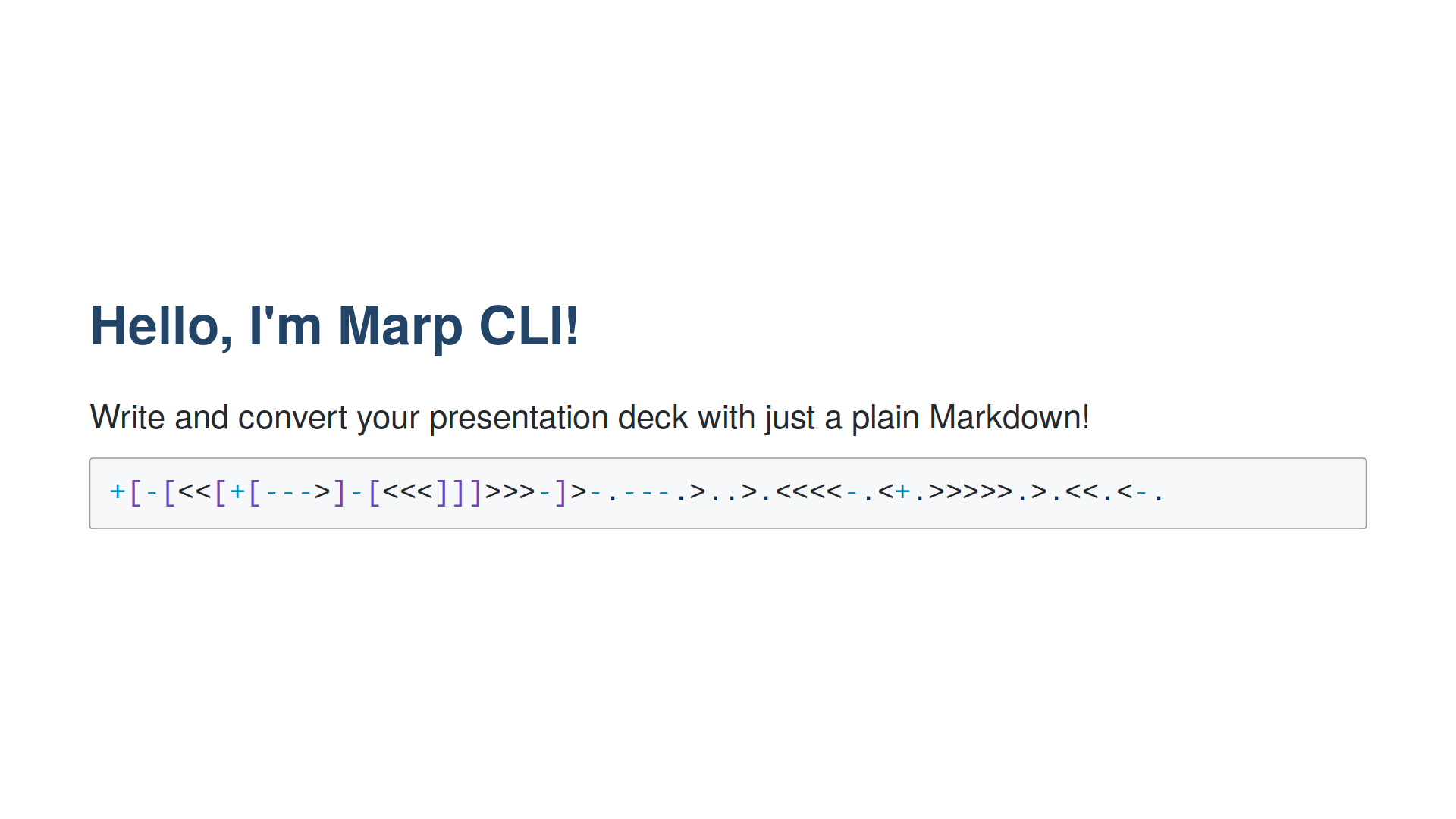 Hello, I'm Marp CLI!

Write and convert your presentation deck with just a plain Markdown!

+[-[<<[+[--->]-[<<<]]]>>>-]>-.---.>..>.<<<<-.<+.>>>>>.>.<<.<-.